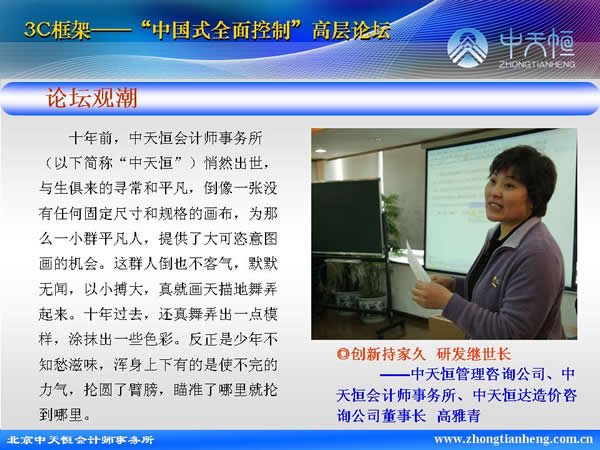 3C框架——“中国式全面控制”高层论坛

中天恒
ZHONGTIANHENG

论坛观潮

十年前，中天恒会计师事务所（以下简称“中天恒”）悄然出世，与生俱来的寻常和平凡，倒像一张没有任何固定尺寸和规格的画布，为那么一小群平凡人，提供了大可恣意图画的机会。这群人倒也不客气，默默无闻，以小搏大，真就画天描地舞弄起来。十年过去，还真舞弄出一点模样，涂抹出一些色彩。反正是少年不知愁滋味，浑身上下有的是使不完的力气，抡圆了臂膀，瞄准了哪里就抡到哪里。

◎创新持家久 研发继世长
——中天恒管理咨询公司、中天恒会计师事务所、中天恒达造价咨询公司董事长 高雅青

北京中天恒会计师事务所

www.zhongtianheng.com.cn